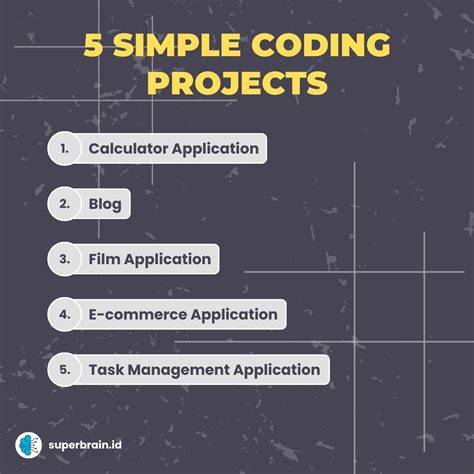 5 SIMPLE CODING PROJECTS

1. Calculator Application

2. Blog

3. Film Application

4. E-commerce Application

5. Task Management Application

superbrain.id